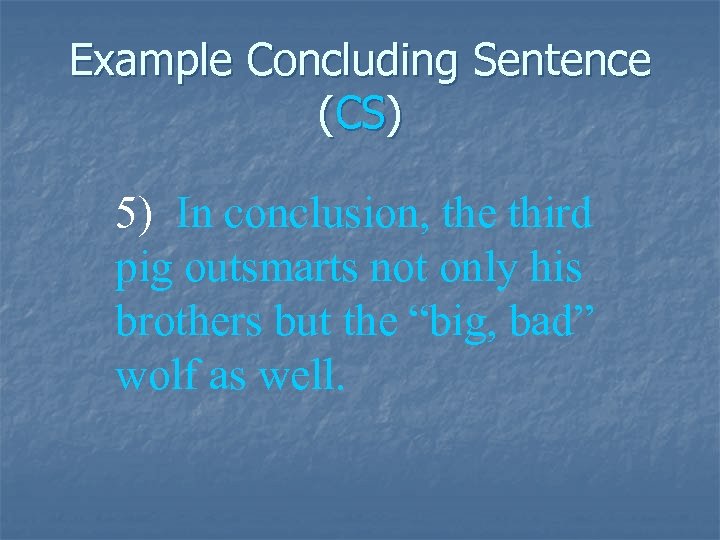 Example Concluding Sentence (CS)

5) In conclusion, the third pig outsmarts not only his brothers but the “big, bad” wolf as well.